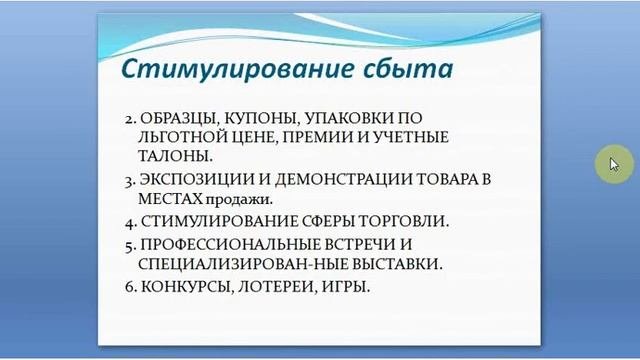 Стимулирование сбыта

2. ОБРАЗЦЫ, КУПОНЫ, УПАКОВКИ ПО ЛЬГОТНОЙ ЦЕНЕ, ПРЕМИИ И УЧЕТНЫЕ ТАЛОНЫ.

3. ЭКСПОЗИЦИИ И ДЕМОНСТРАЦИИ ТОВАРА В МЕСТАХ продажи.

4. СТИМУЛИРОВАНИЕ СФЕРЫ ТОРГОВЛИ.

5. ПРОФЕССИОНАЛЬНЫЕ ВСТРЕЧИ И СПЕЦИАЛИЗИРОВАН-НЫЕ ВЫСТАВКИ.

6. КОНКУРСЫ, ЛОТЕРЕИ, ИГРЫ.